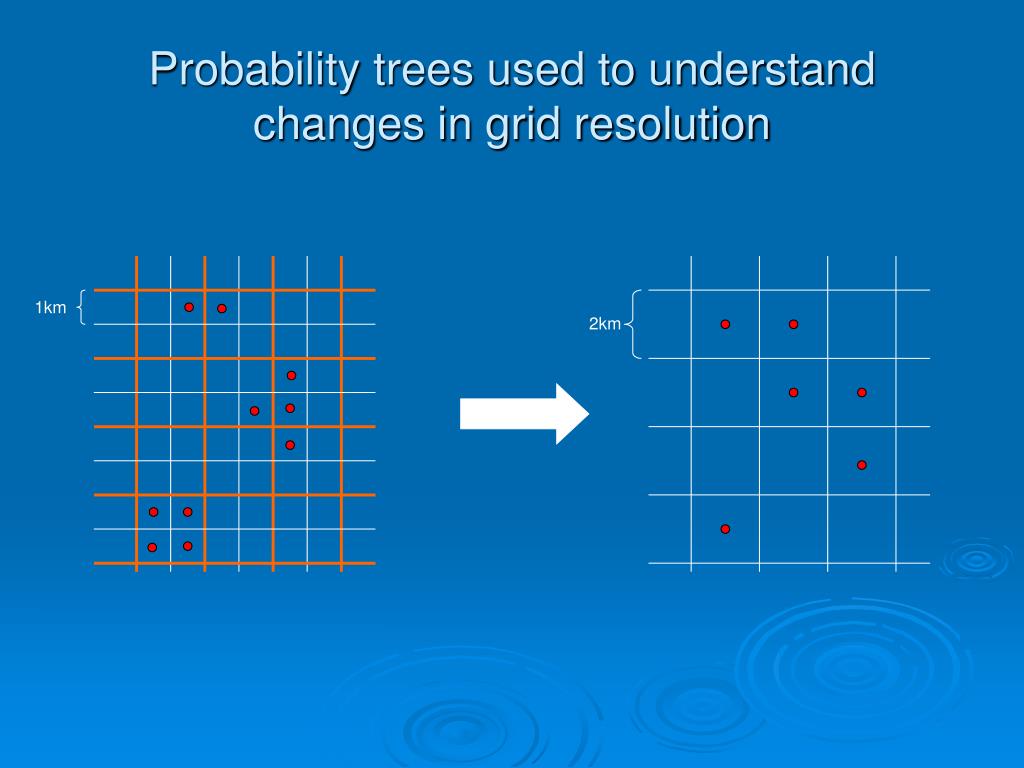 Probability trees used to understand changes in grid resolution

1km

2km